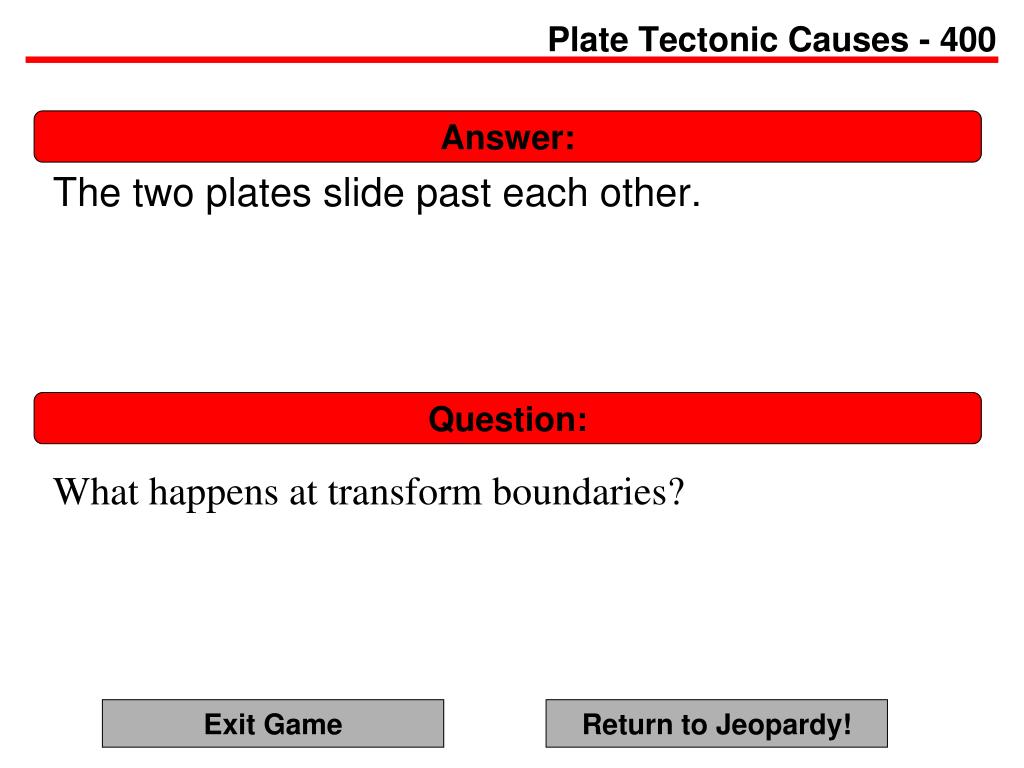 Plate Tectonic Causes - 400

Answer:

The two plates slide past each other.

Question:

What happens at transform boundaries?

Exit Game

Return to Jeopardy!